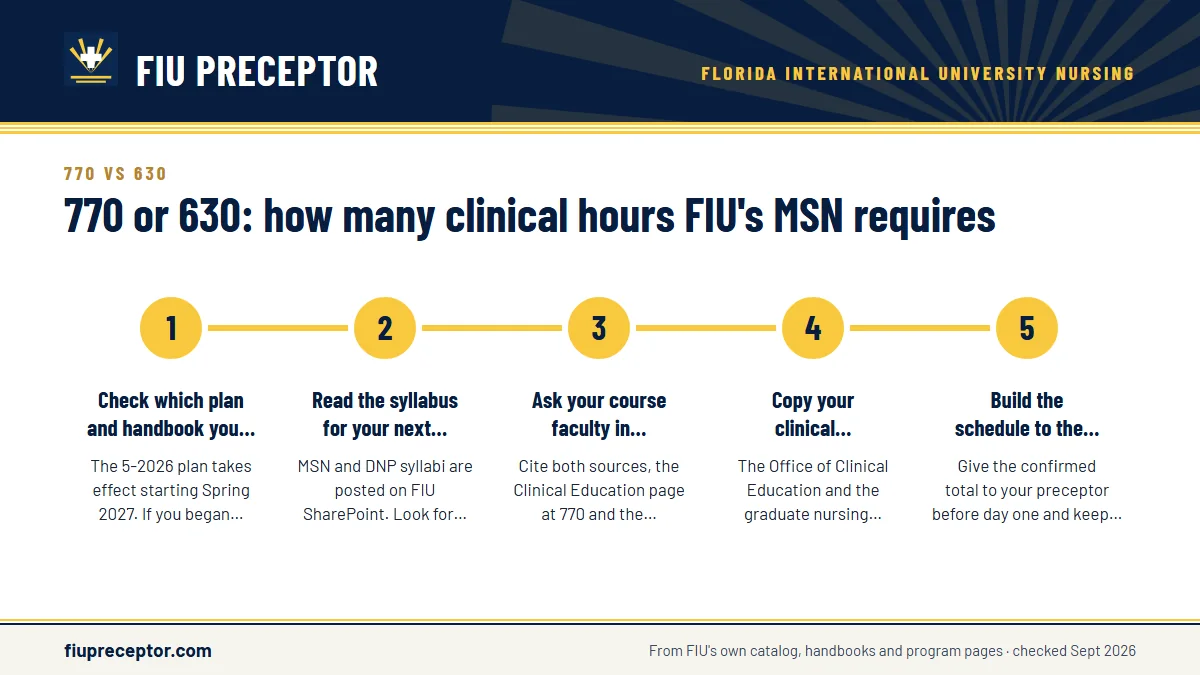 FIU PRECEPTOR

FLORIDA INTERNATIONAL UNIVERSITY NURSING

770 VS 630

770 or 630: how many clinical hours FIU's MSN requires

1

Check which plan and handbook you...

The 5-2026 plan takes effect starting Spring 2027. If you began...

2

Read the syllabus for your next...

MSN and DNP syllabi are posted on FIU SharePoint. Look for...

3

Ask your course faculty in...

Cite both sources, the Clinical Education page at 770 and the...

4

Copy your clinical...

The Office of Clinical Education and the graduate nursing...

5

Build the schedule to the...

Give the confirmed total to your preceptor before day one and keep...

fiupreceptor.com

From FIU's own catalog, handbooks and program pages · checked Sept 2026